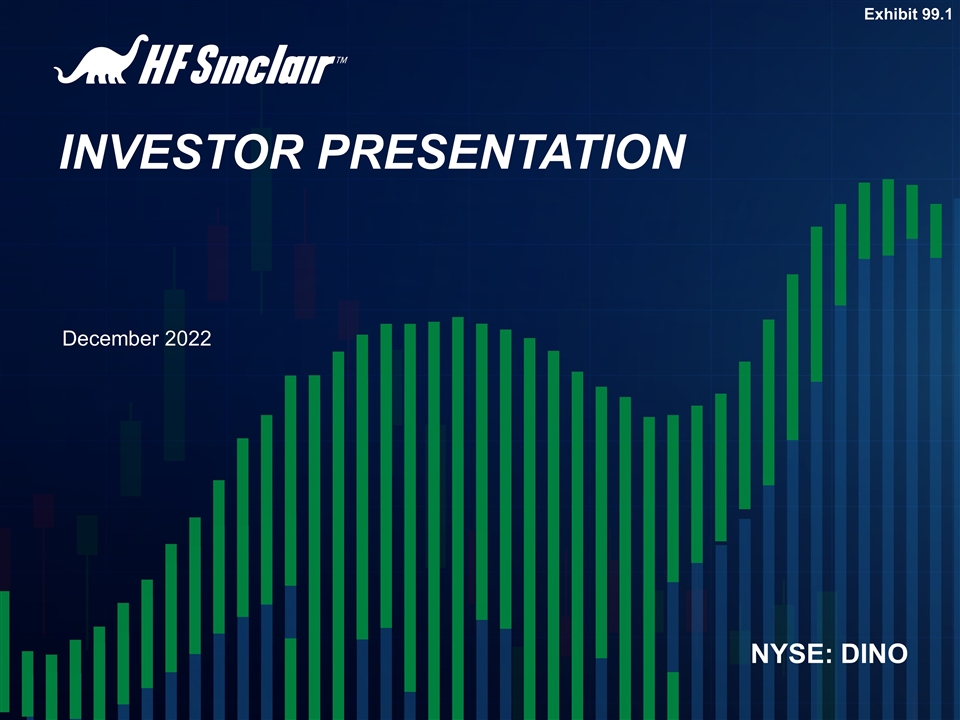 Exhibit 99.1

HF Sinclair™

INVESTOR PRESENTATION

December 2022

NYSE: DINO